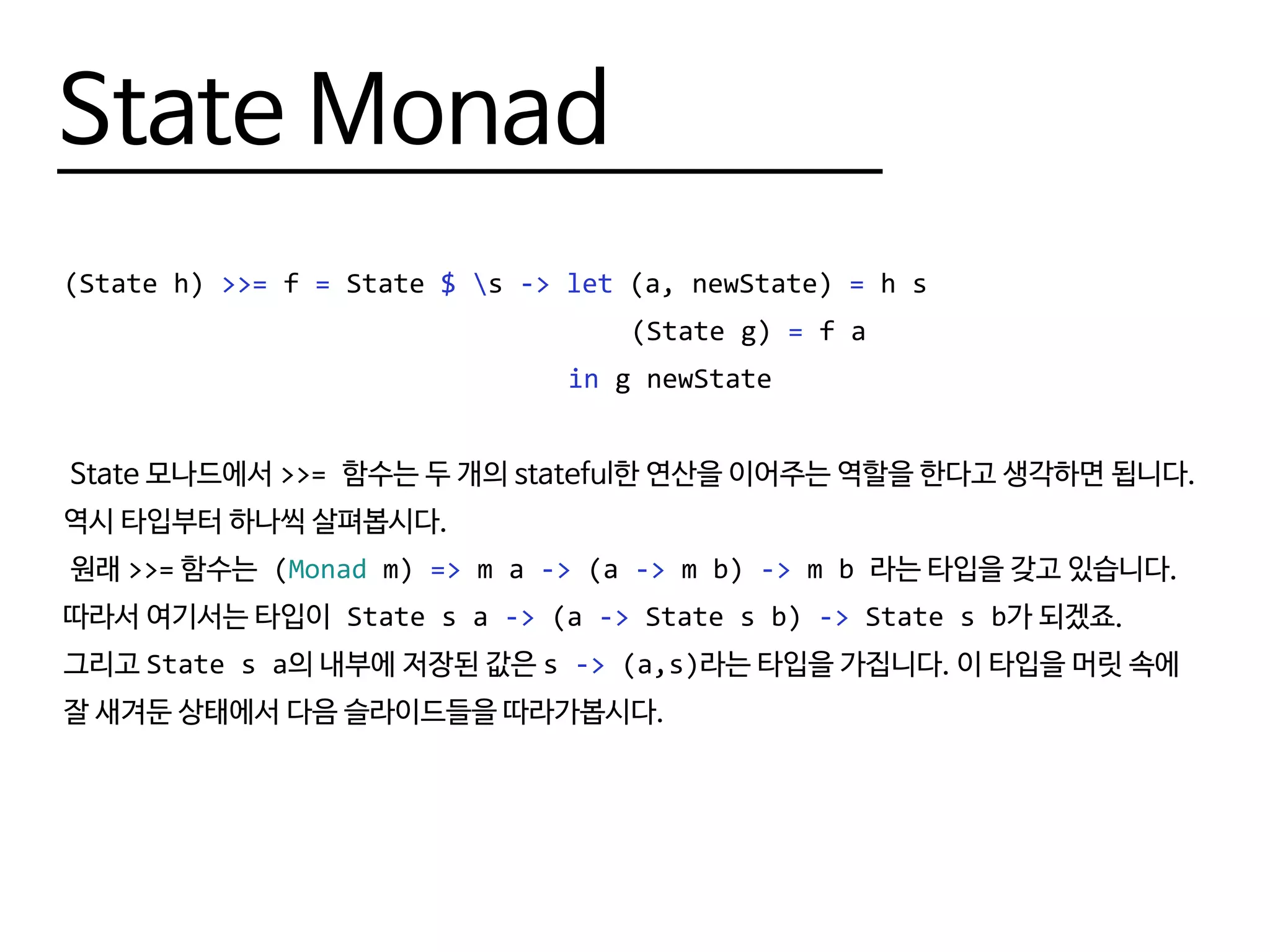 State Monad

(State h) >>= f = State $ \s -> let (a, newState) = h s
(State g) = f a
in g newState

State 모나드에서 >>= 함수는 두 개의 stateful한 연산을 이어주는 역할을 한다고 생각하면 됩니다. 역시 타입부터 하나씩 살펴봅시다.
원래 >>= 함수는 (Monad m) => m a -> (a -> m b) -> m b 라는 타입을 갖고 있습니다. 따라서 여기서는 타입이 State s a -> (a -> State s b) -> State s b가 되겠죠.
그리고 State s a의 내부에 저장된 값은 s -> (a,s)라는 타입을 가집니다. 이 타입을 머릿 속에 잘 새겨둔 상태에서 다음 슬라이드들을 따라가봅시다.